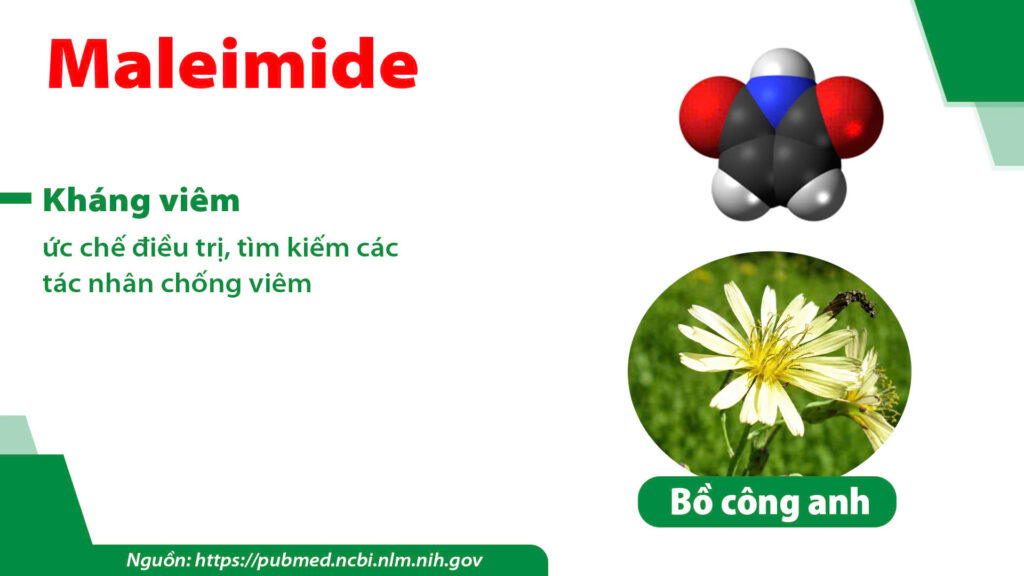 Maleimide

Kháng viêm

ức chế điều trị, tìm kiếm các tác nhân chống viêm

Bồ công anh

Nguồn: https://pubmed.ncbi.nlm.nih.gov